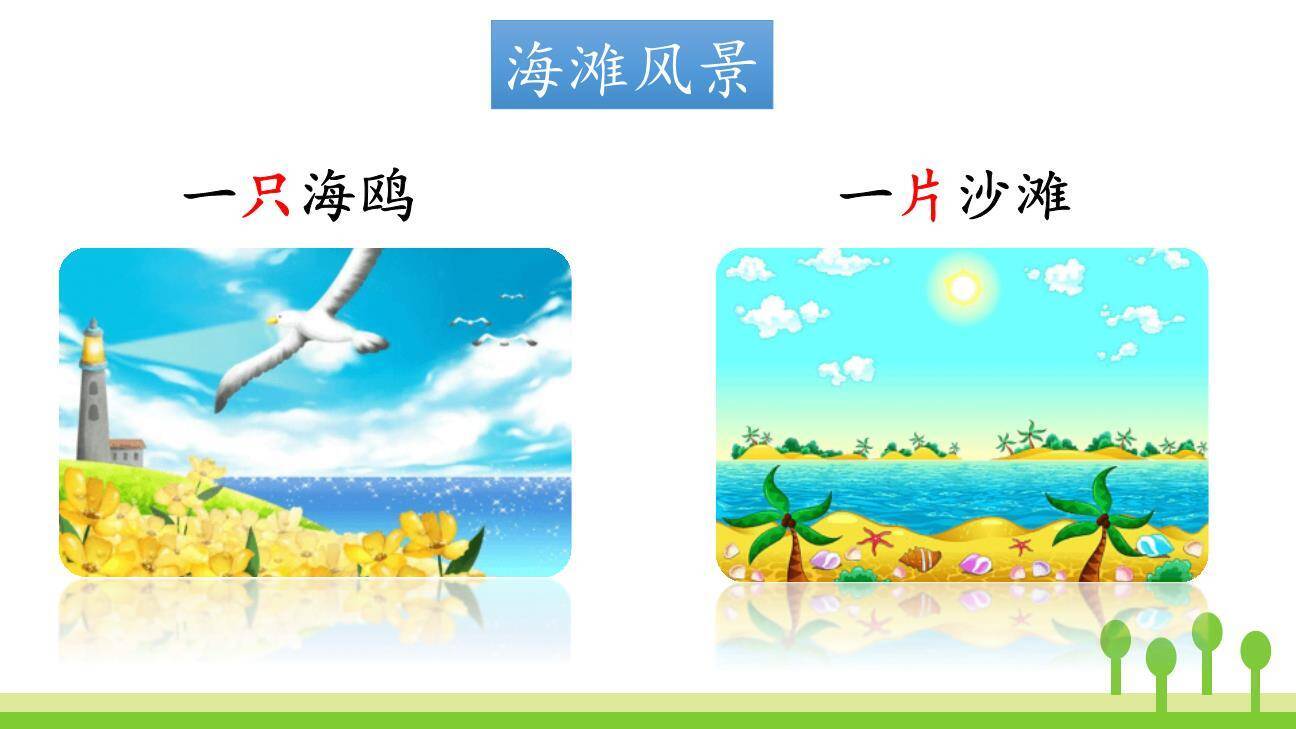 海滩风景

一只海鸥

一片沙滩